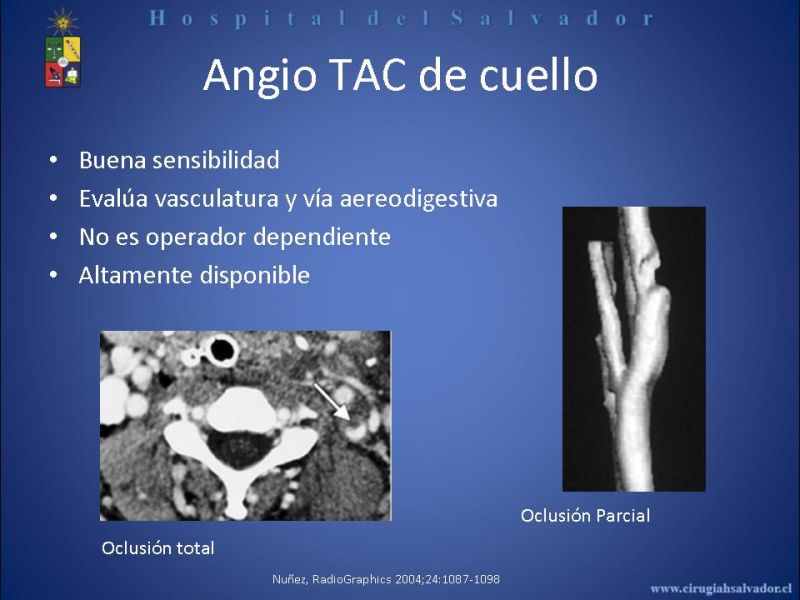 Hospital del Salvador

Angio TAC de cuello

• Buena sensibilidad
• Evalúa vasculatura y vía aereodigestiva
• No es operador dependiente
• Altamente disponible

Oclusión Parcial

Oclusión total

Nuñez, RadioGraphics 2004;24:1087-1098

www.cirugiahsalvador.cl